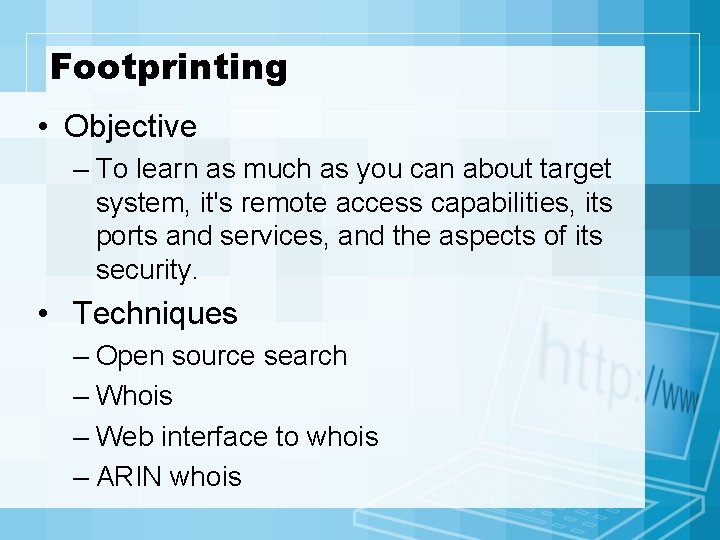 Footprinting

• Objective

– To learn as much as you can about target system, it's remote access capabilities, its ports and services, and the aspects of its security.

• Techniques

– Open source search

– Whois

– Web interface to whois

– ARIN whois

http://www